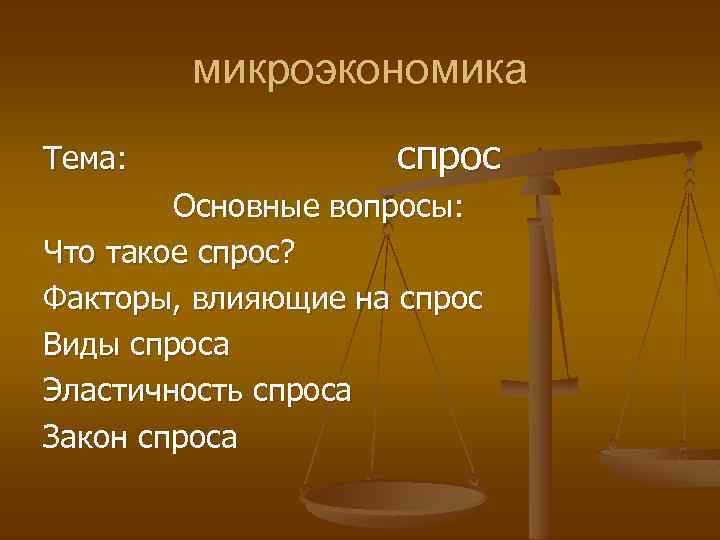 микроэкономика

Тема: спрос

Основные вопросы:

Что такое спрос?

Факторы, влияющие на спрос

Виды спроса

Эластичность спроса

Закон спроса